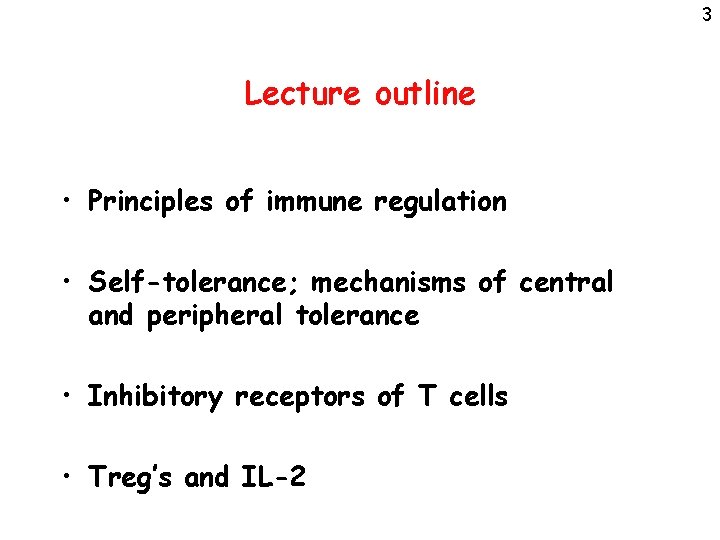 3

Lecture outline

• Principles of immune regulation

• Self-tolerance; mechanisms of central and peripheral tolerance

• Inhibitory receptors of T cells

• Treg's and IL-2